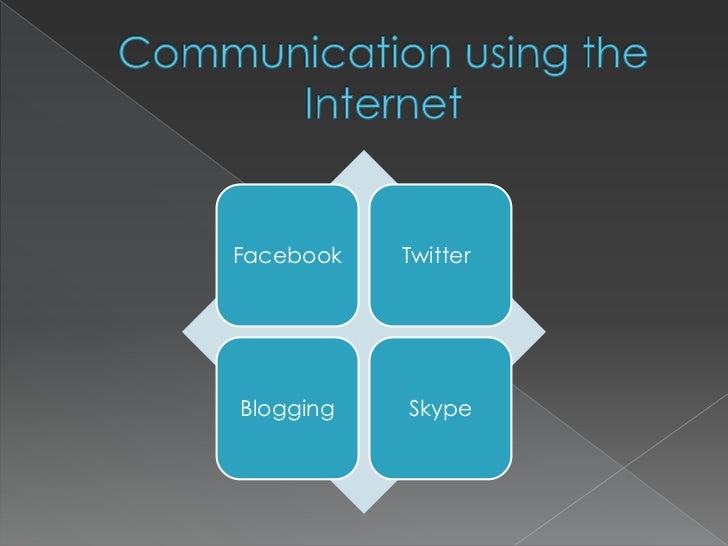 Communication using the Internet

Facebook

Twitter

Blogging

Skype